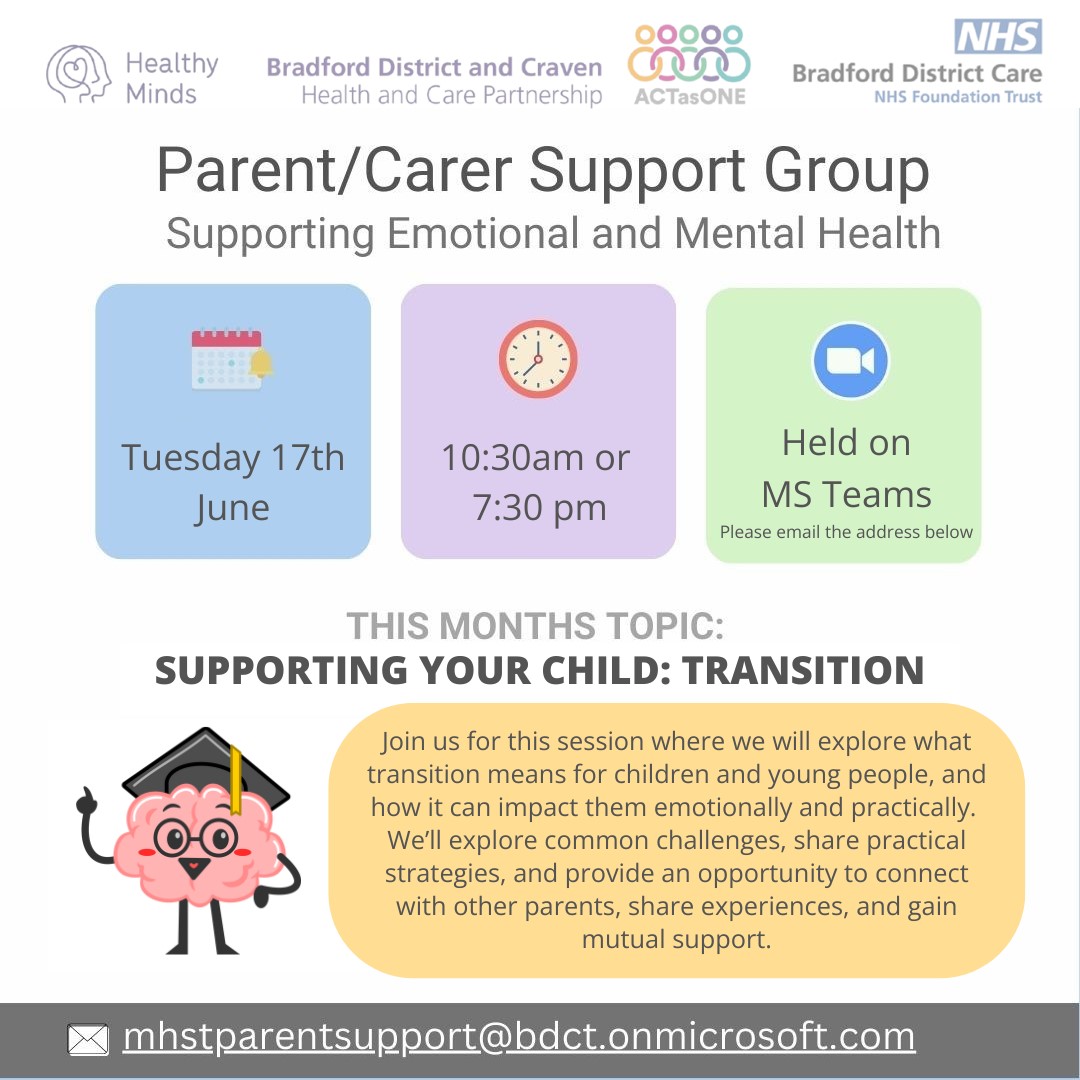 Healthy Minds

Bradford District and Craven
Health and Care Partnership

ACTasONE

NHS
Bradford District Care
NHS Foundation Trust

Parent/Carer Support Group
Supporting Emotional and Mental Health

Tuesday 17th June

10:30am or 7:30 pm

Held on MS Teams
Please email the address below

THIS MONTHS TOPIC:
SUPPORTING YOUR CHILD: TRANSITION

Join us for this session where we will explore what transition means for children and young people, and how it can impact them emotionally and practically. We'll explore common challenges, share practical strategies, and provide an opportunity to connect with other parents, share experiences, and gain mutual support.

mhstparentsupport@bdct.onmicrosoft.com